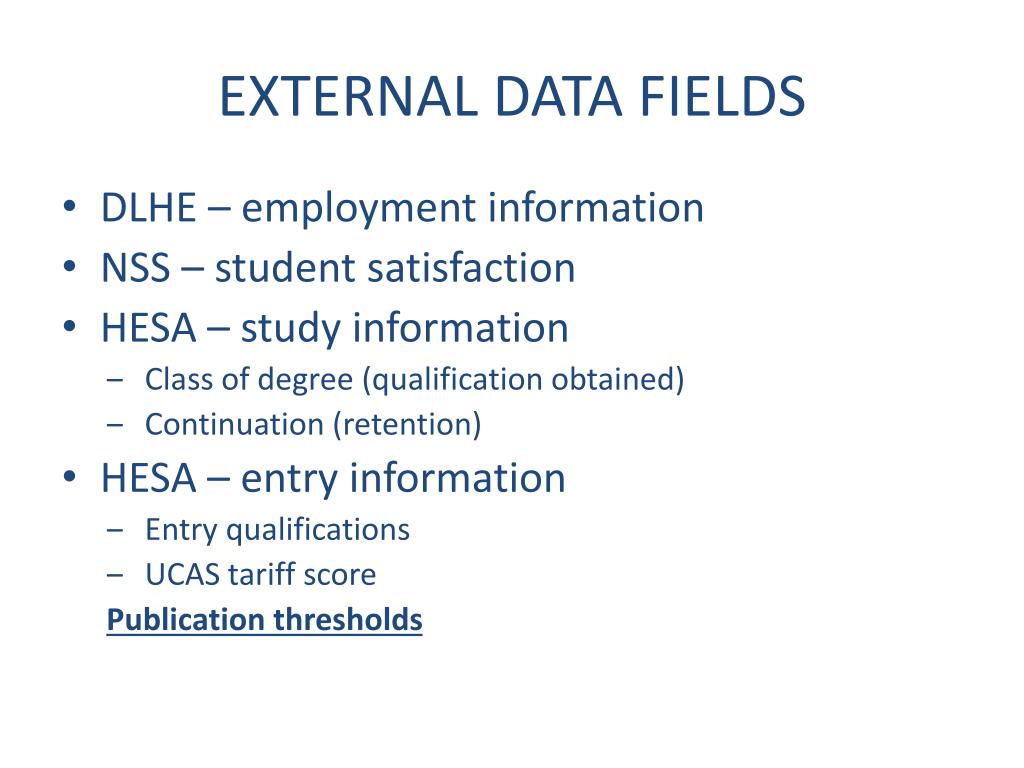 EXTERNAL DATA FIELDS

• DLHE – employment information
• NSS – student satisfaction
• HESA – study information
  – Class of degree (qualification obtained)
  – Continuation (retention)
• HESA – entry information
  – Entry qualifications
  – UCAS tariff score

Publication thresholds